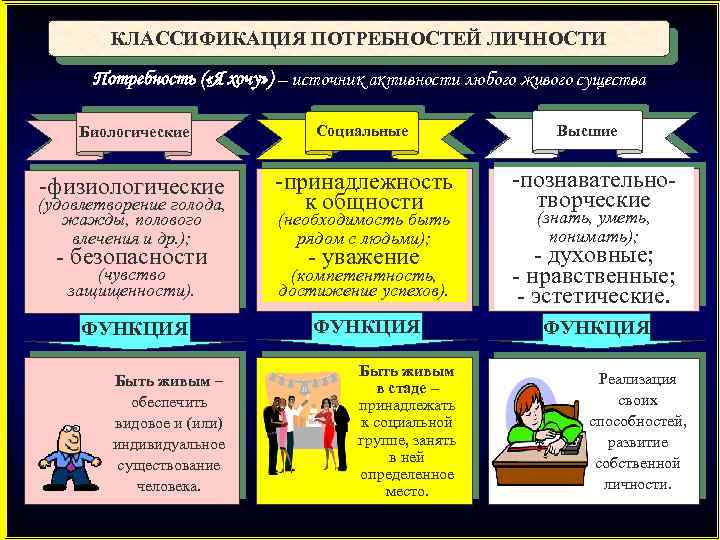 КЛАССИФИКАЦИЯ ПОТРЕБНОСТЕЙ ЛИЧНОСТИ

Потребность («Я хочу») – источник активности любого живого существа

Биологические

-физиологические (удовлетворение голода, жажды, полового влечения и др.);
- безопасности (чувство защищенности).

ФУНКЦИЯ

Быть живым – обеспечить видовое и (или) индивидуальное существование человека.

Социальные

-принадлежность к общности (необходимость быть рядом с людьми);
- уважение (компетентность, достижение успехов).

ФУНКЦИЯ

Быть живым в стаде – принадлежать к социальной группе, занять в ней определенное место.

Высшие

-познавательно-творческие (знать, уметь, понимать);
- духовные;
- нравственные;
- эстетические.

ФУНКЦИЯ

Реализация своих способностей, развитие собственной личности.